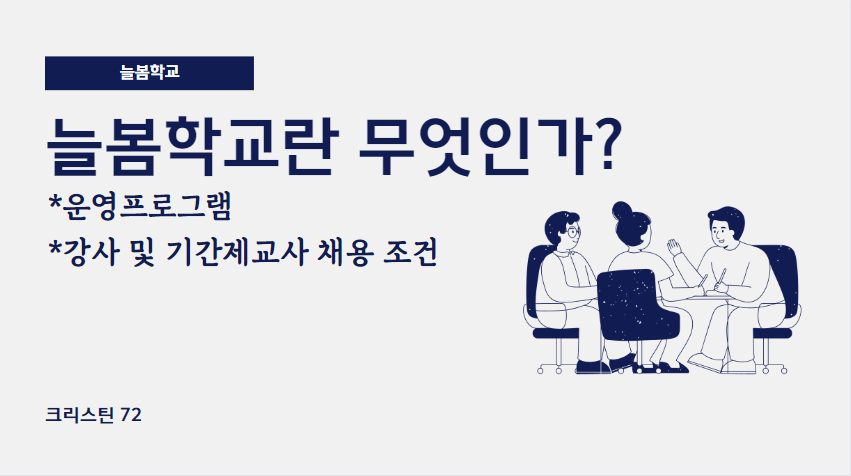 늘봄학교

늘봄학교란 무엇인가?

*운영프로그램

*강사 및 기간제교사 채용 조건

크리스틴 72